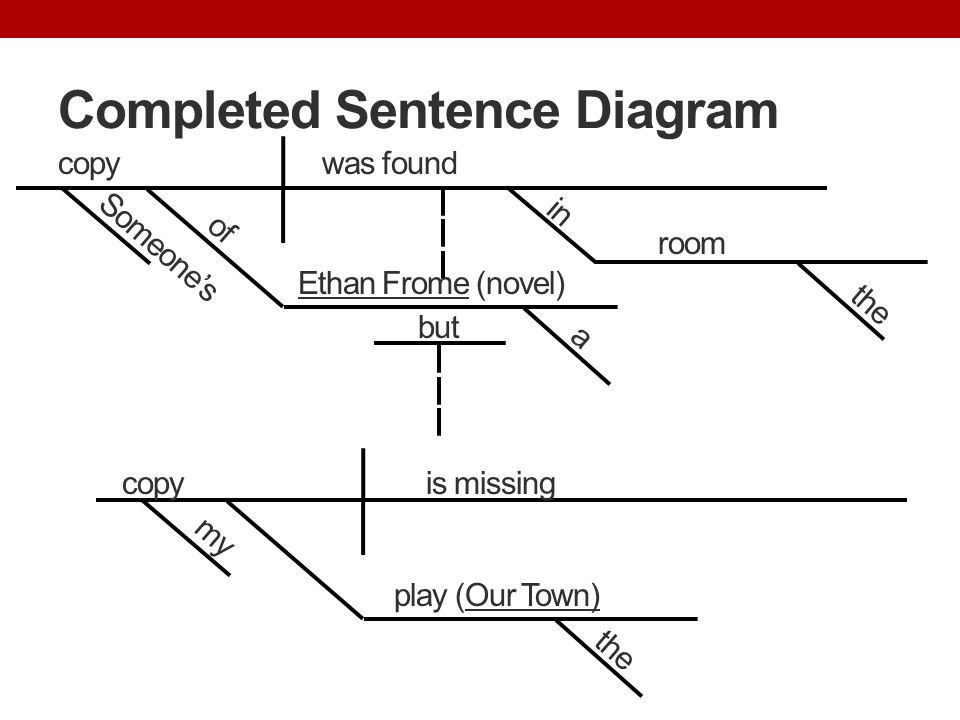 Completed Sentence Diagram

copy

was found

Someone's

of

in

room

the

Ethan Frome (novel)

a

but

copy

is missing

my

play (Our Town)

the